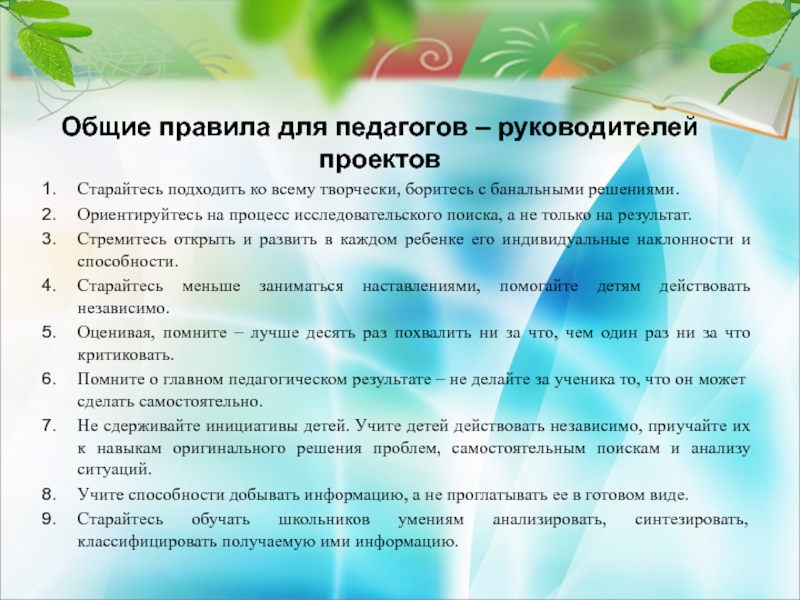 Общие правила для педагогов – руководителей проектов

1. Старайтесь подходить ко всему творчески, боритесь с банальными решениями.
2. Ориентируйтесь на процесс исследовательского поиска, а не только на результат.
3. Стремитесь открыть и развить в каждом ребенке его индивидуальные наклонности и способности.
4. Старайтесь меньше заниматься наставлениями, помогайте детям действовать независимо.
5. Оценивая, помните – лучше десять раз похвалить ни за что, чем один раз ни за что критиковать.
6. Помните о главном педагогическом результате – не делайте за ученика то, что он может сделать самостоятельно.
7. Не сдерживайте инициативы детей. Учите детей действовать независимо, приучайте их к навыкам оригинального решения проблем, самостоятельным поискам и анализу ситуаций.
8. Учите способности добывать информацию, а не проглатывать ее в готовом виде.
9. Старайтесь обучать школьников умениям анализировать, синтезировать, классифицировать получаемую ими информацию.